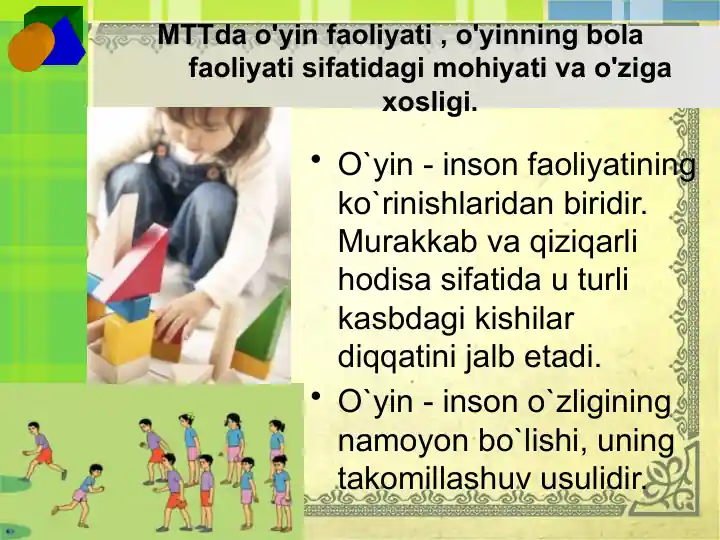 MTTda o'yin faoliyati , o'yinning bola faoliyati sifatidagi mohiyati va o'ziga xosligi.

• O`yin - inson faoliyatining ko`rinishlaridan biridir. Murakkab va qiziqarli hodisa sifatida u turli kasbdagi kishilar diqqatini jalb etadi.

• O`yin - inson o`zligining namoyon bo`lishi, uning takomillashuv usulidir.